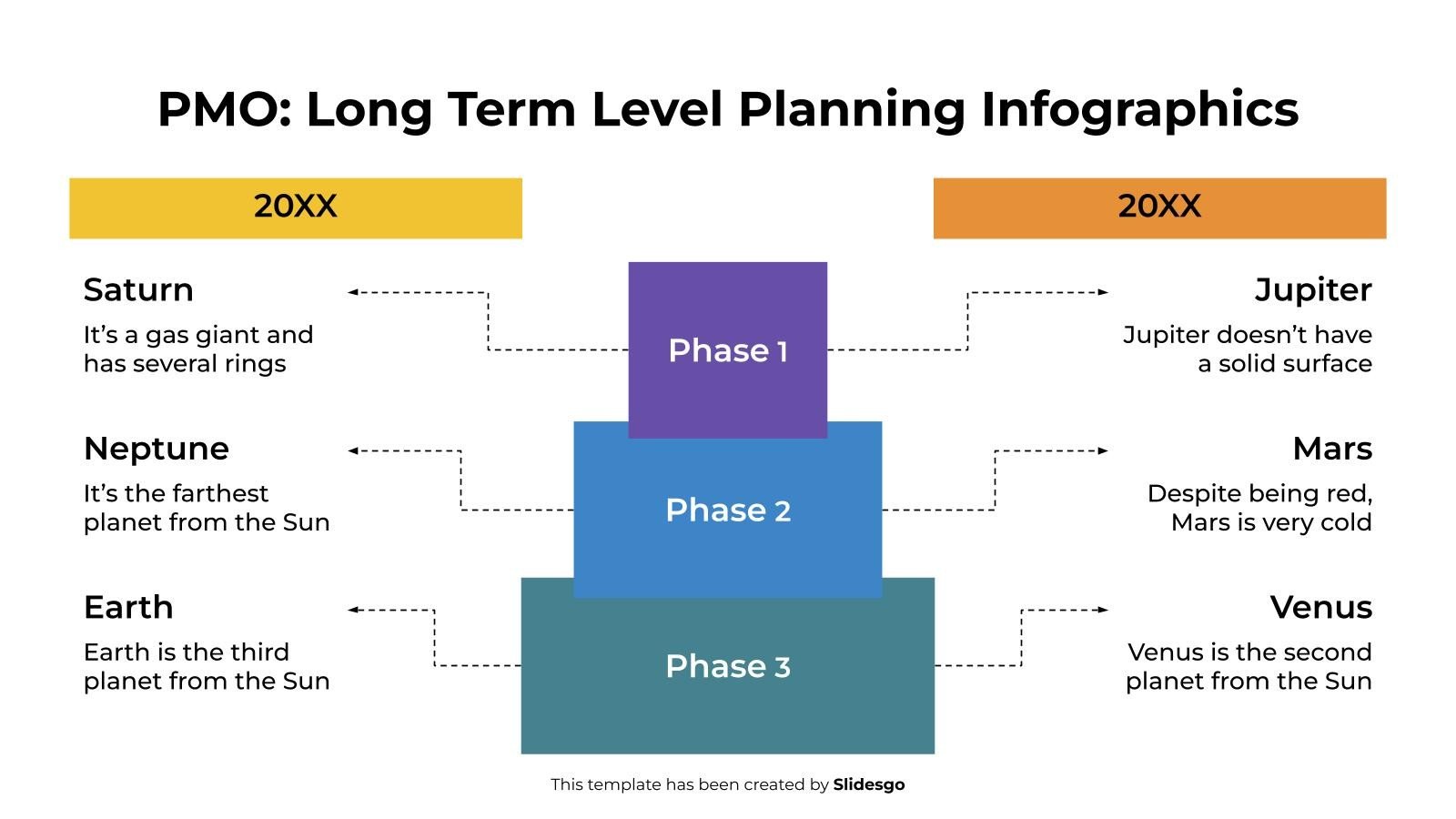 PMO: Long Term Level Planning Infographics

20XX

Saturn

It's a gas giant and has several rings

Neptune

It's the farthest planet from the Sun

Earth

Earth is the third planet from the Sun

Phase 1

Phase 2

Phase 3

20XX

Jupiter

Jupiter doesn't have a solid surface

Mars

Despite being red, Mars is very cold

Venus

Venus is the second planet from the Sun

This template has been created by Slidesgo